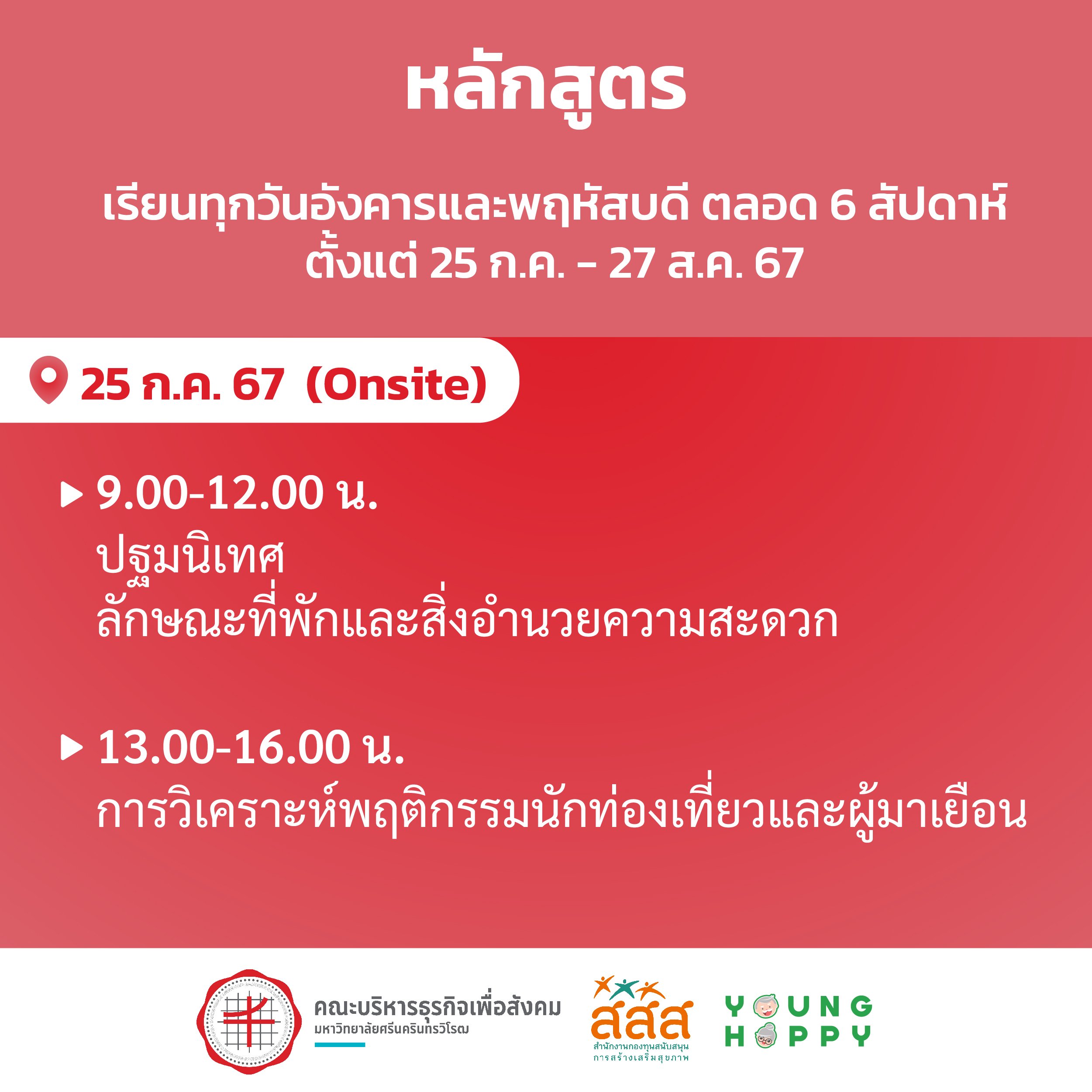 หลักสูตร

เรียนทุกวันอังคารและพฤหัสบดี ตลอด 6 สัปดาห์
ตั้งแต่ 25 ก.ค. – 27 ส.ค. 67

25 ก.ค. 67 (Onsite)

9.00-12.00 น.
ปฐมนิเทศ
ลักษณะที่พักและสิ่งอำนวยความสะดวก

13.00-16.00 น.
การวิเคราะห์พฤติกรรมนักท่องเที่ยวและผู้มาเยือน

คณะบริหารธุรกิจเพื่อสังคม
มหาวิทยาลัยศรีนครินทรวิโรฒ

สสส
สำนักงานกองทุนสนับสนุน
การสร้างเสริมสุขภาพ

YOUNG
HAPPY